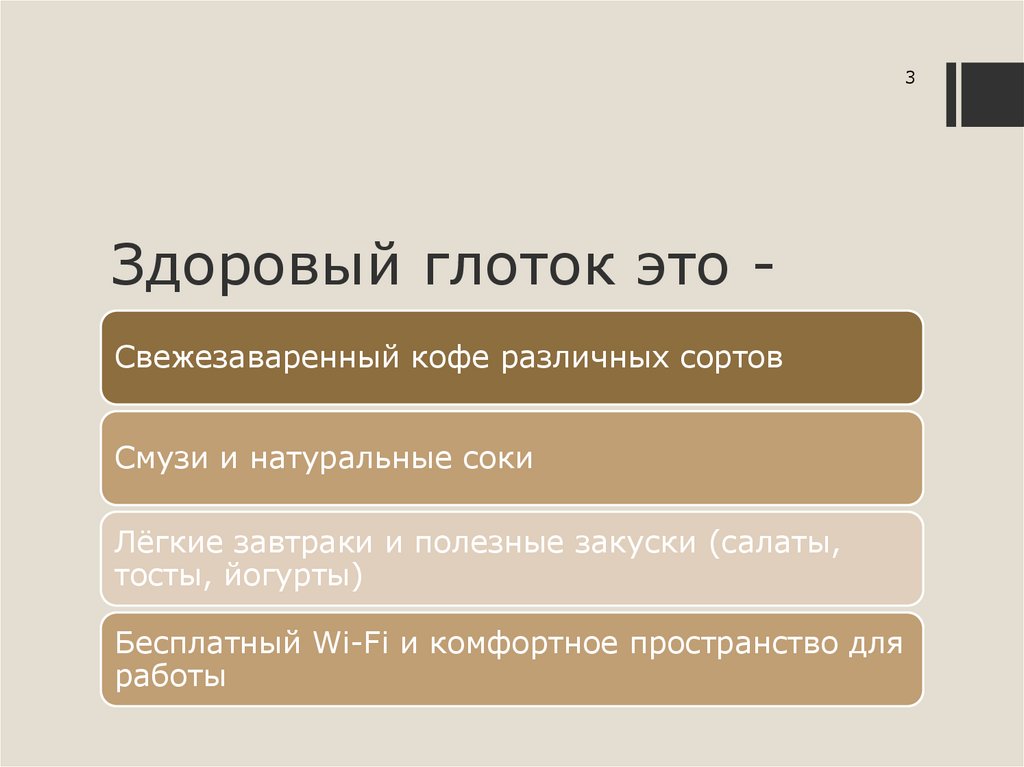 3

Здоровый глоток это -

Свежезаваренный кофе различных сортов

Смузи и натуральные соки

Лёгкие завтраки и полезные закуски (салаты, тосты, йогурты)

Бесплатный Wi-Fi и комфортное пространство для работы